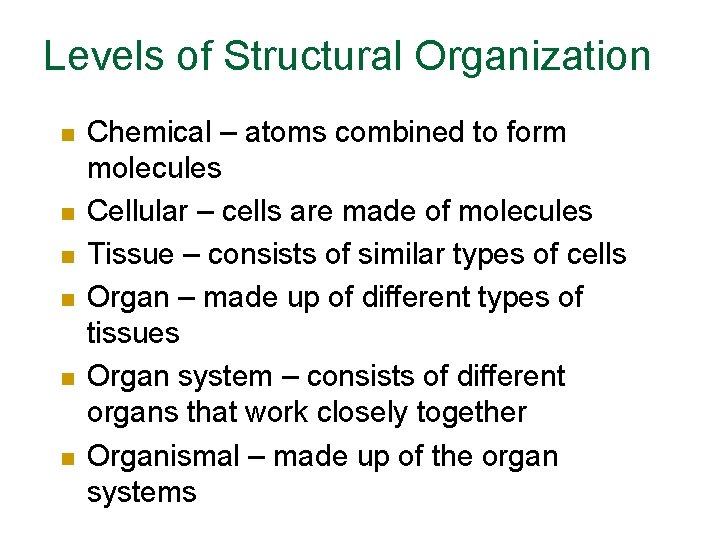 Levels of Structural Organization

- Chemical – atoms combined to form molecules
- Cellular – cells are made of molecules
- Tissue – consists of similar types of cells
- Organ – made up of different types of tissues
- Organ system – consists of different organs that work closely together
- Organismal – made up of the organ systems